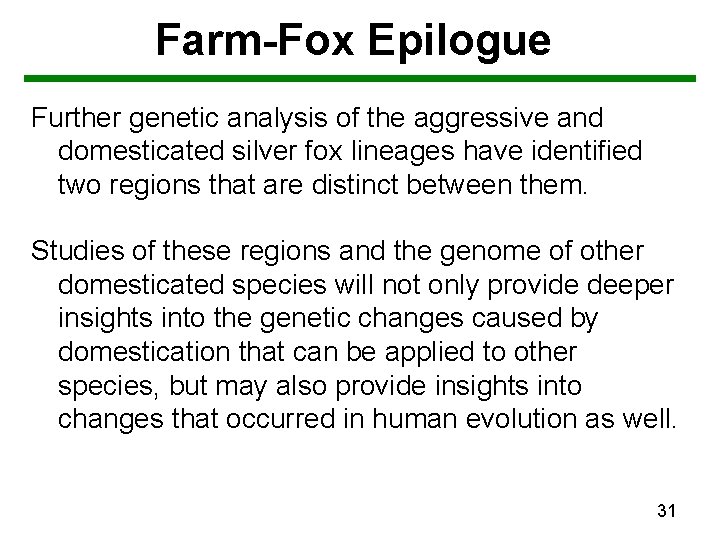 Farm-Fox Epilogue

Further genetic analysis of the aggressive and domesticated silver fox lineages have identified two regions that are distinct between them.

Studies of these regions and the genome of other domesticated species will not only provide deeper insights into the genetic changes caused by domestication that can be applied to other species, but may also provide insights into changes that occurred in human evolution as well.

31